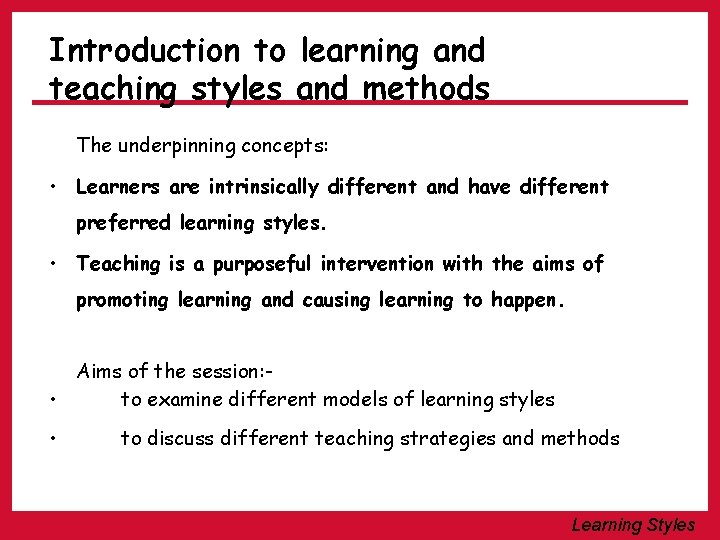 Introduction to learning and teaching styles and methods

The underpinning concepts:

• Learners are intrinsically different and have different preferred learning styles.

• Teaching is a purposeful intervention with the aims of promoting learning and causing learning to happen.

Aims of the session:-

• to examine different models of learning styles

• to discuss different teaching strategies and methods

Learning Styles